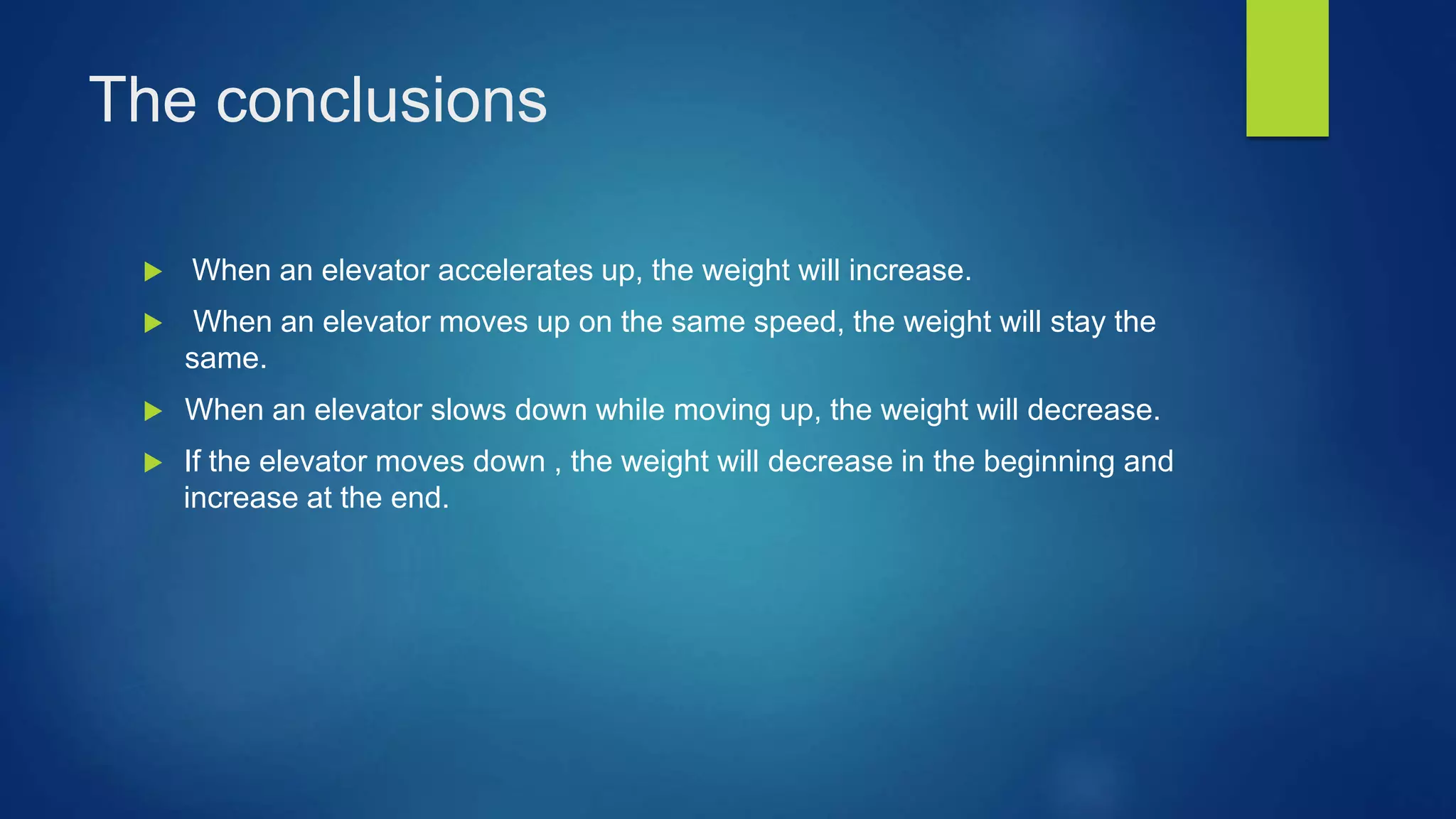 The conclusions

When an elevator accelerates up, the weight will increase.

When an elevator moves up on the same speed, the weight will stay the same.

When an elevator slows down while moving up, the weight will decrease.

If the elevator moves down , the weight will decrease in the beginning and increase at the end.